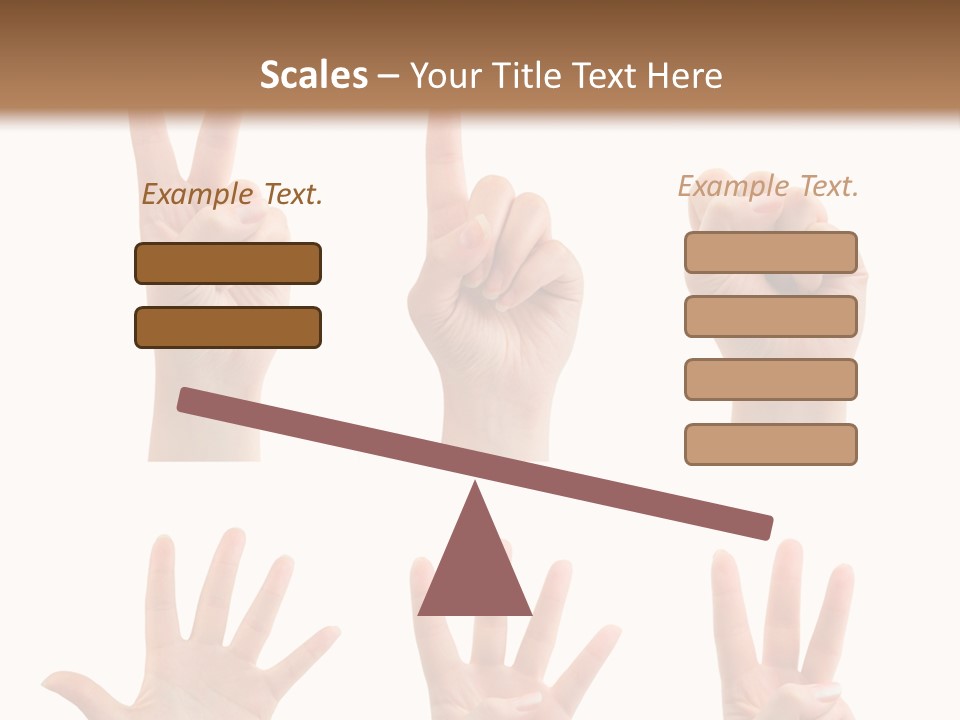 Scales – Your Title Text Here

Example Text.

Example Text.